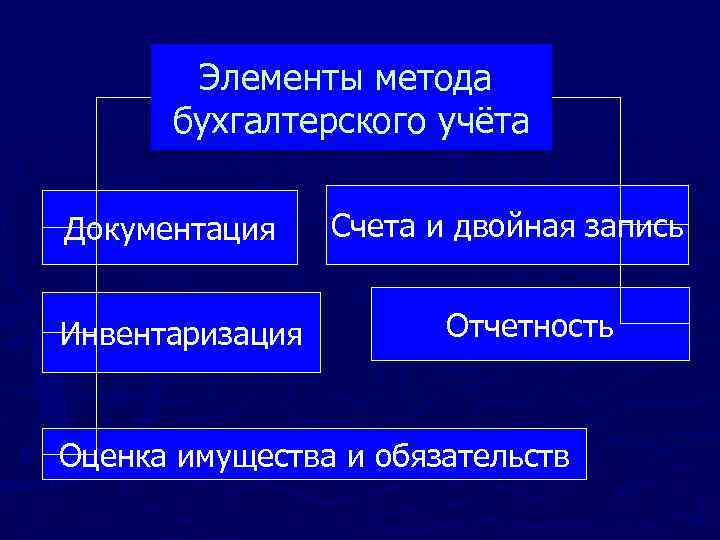 Элементы метода бухгалтерского учёта

Документация

Счета и двойная запись

Инвентаризация

Отчетность

Оценка имущества и обязательств